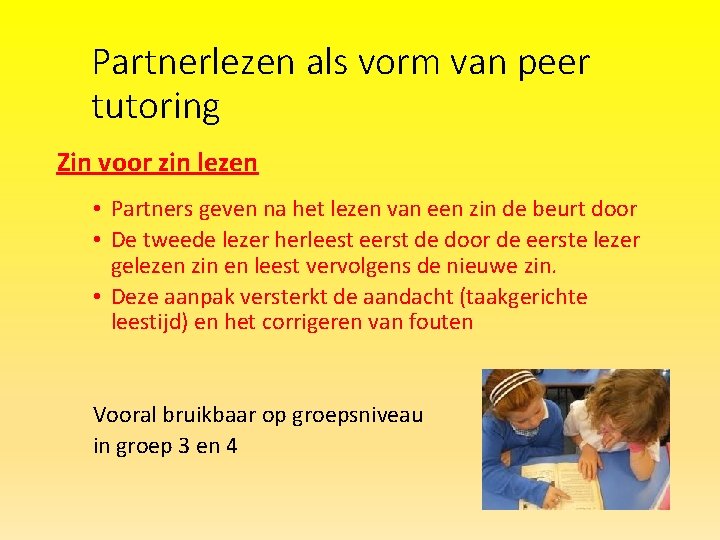 Partnerlezen als vorm van peer tutoring

Zin voor zin lezen

• Partners geven na het lezen van een zin de beurt door
• De tweede lezer herleest eerst de door de eerste lezer gelezen zin en leest vervolgens de nieuwe zin.
• Deze aanpak versterkt de aandacht (taakgerichte leestijd) en het corrigeren van fouten

Vooral bruikbaar op groepsniveau in groep 3 en 4